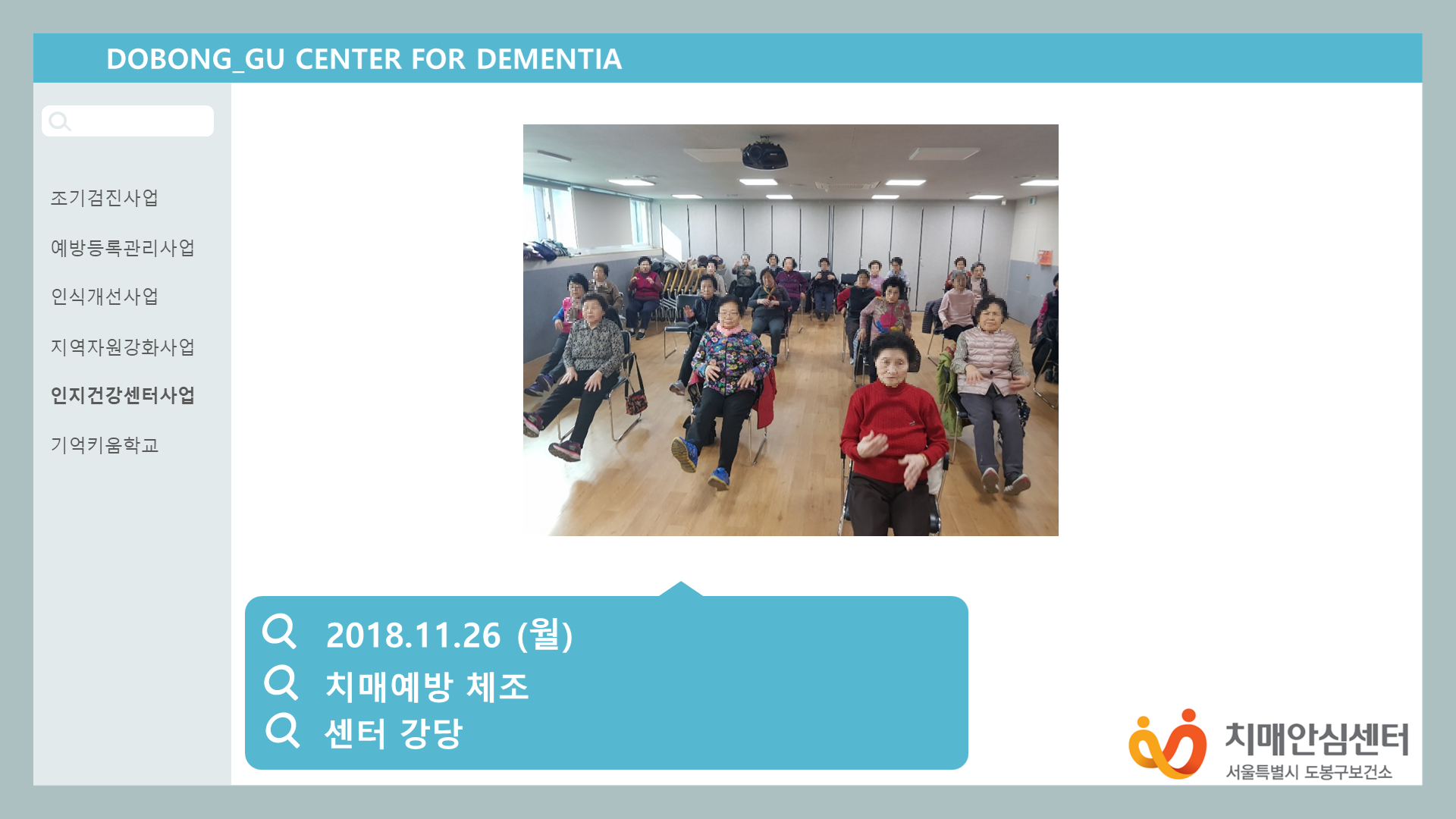 DOBONG_GU CENTER FOR DEMENTIA

조기검진사업

예방등록관리사업

인식개선사업

지역자원강화사업

인지건강센터사업

기억키움학교

2018.11.26 (월)
치매예방 체조
센터 강당

치매안심센터
서울특별시 도봉구보건소